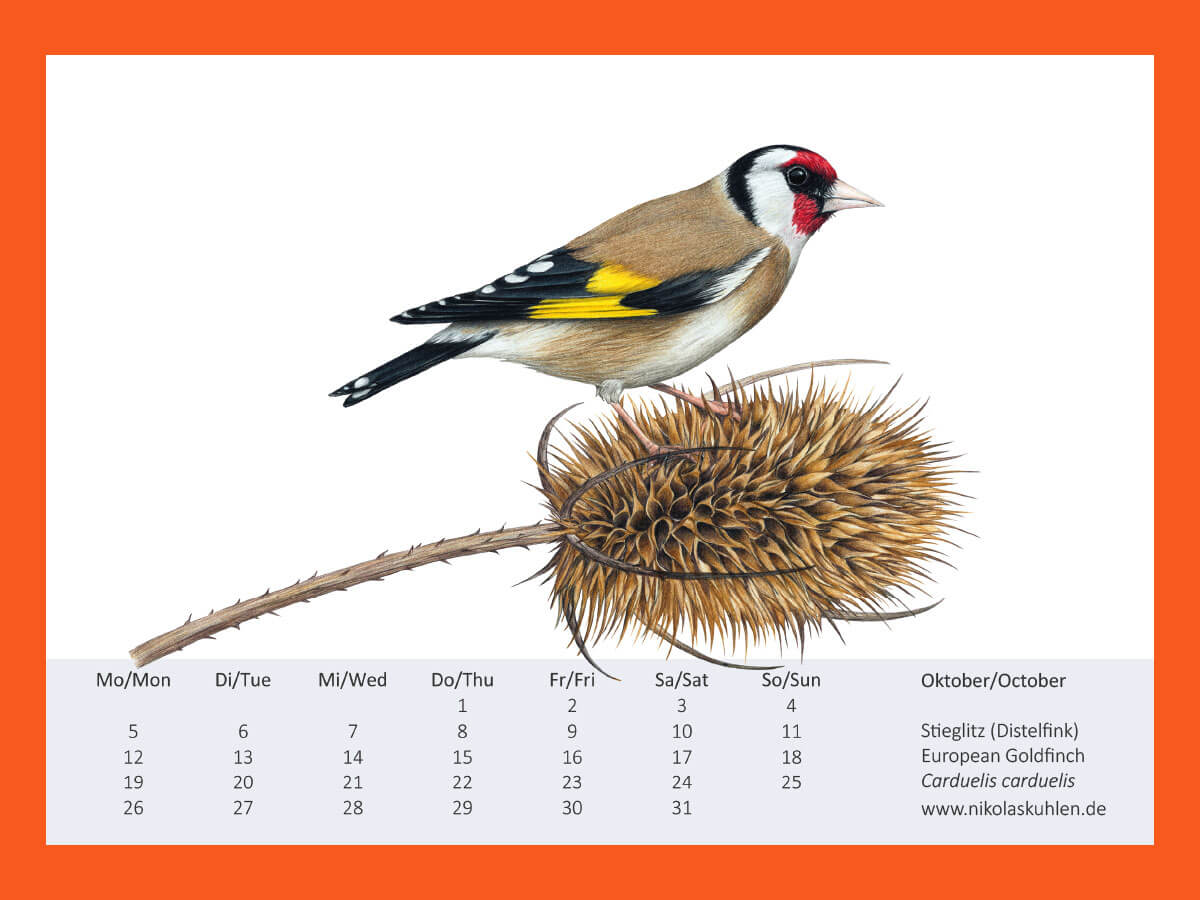 | Mo/Mon | Di/Tue | Mi/Wed | Do/Thu | Fr/Fri | Sa/Sat | So/Sun |
|---|---|---|---|---|---|---|
| | | | 1 | 2 | 3 | 4 |
| 5 | 6 | 7 | 8 | 9 | 10 | 11 |
| 12 | 13 | 14 | 15 | 16 | 17 | 18 |
| 19 | 20 | 21 | 22 | 23 | 24 | 25 |
| 26 | 27 | 28 | 29 | 30 | 31 | |

Oktober/October

Stieglitz (Distelfink)
European Goldfinch
Carduelis carduelis
www.nikolaskuhlen.de